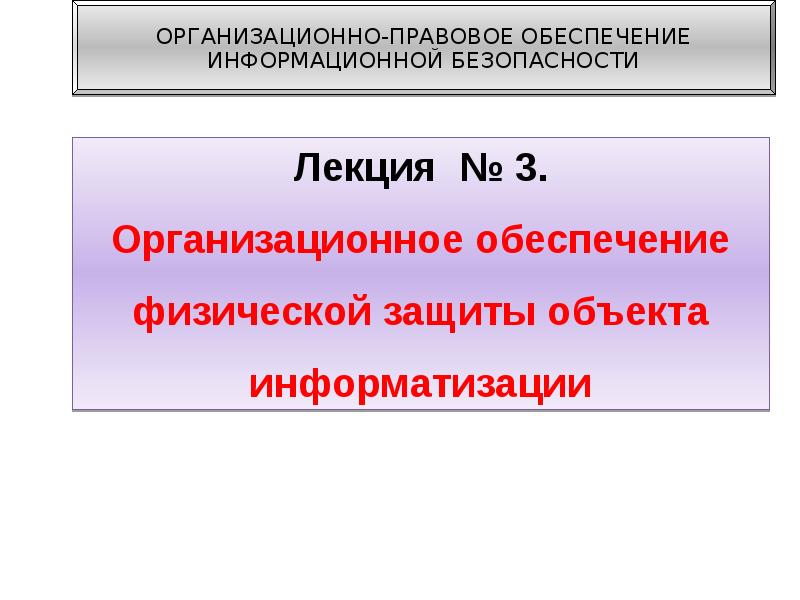 ОРГАНИЗАЦИОННО-ПРАВОВОЕ ОБЕСПЕЧЕНИЕ ИНФОРМАЦИОННОЙ БЕЗОПАСНОСТИ

Лекция № 3.

Организационное обеспечение физической защиты объекта информатизации